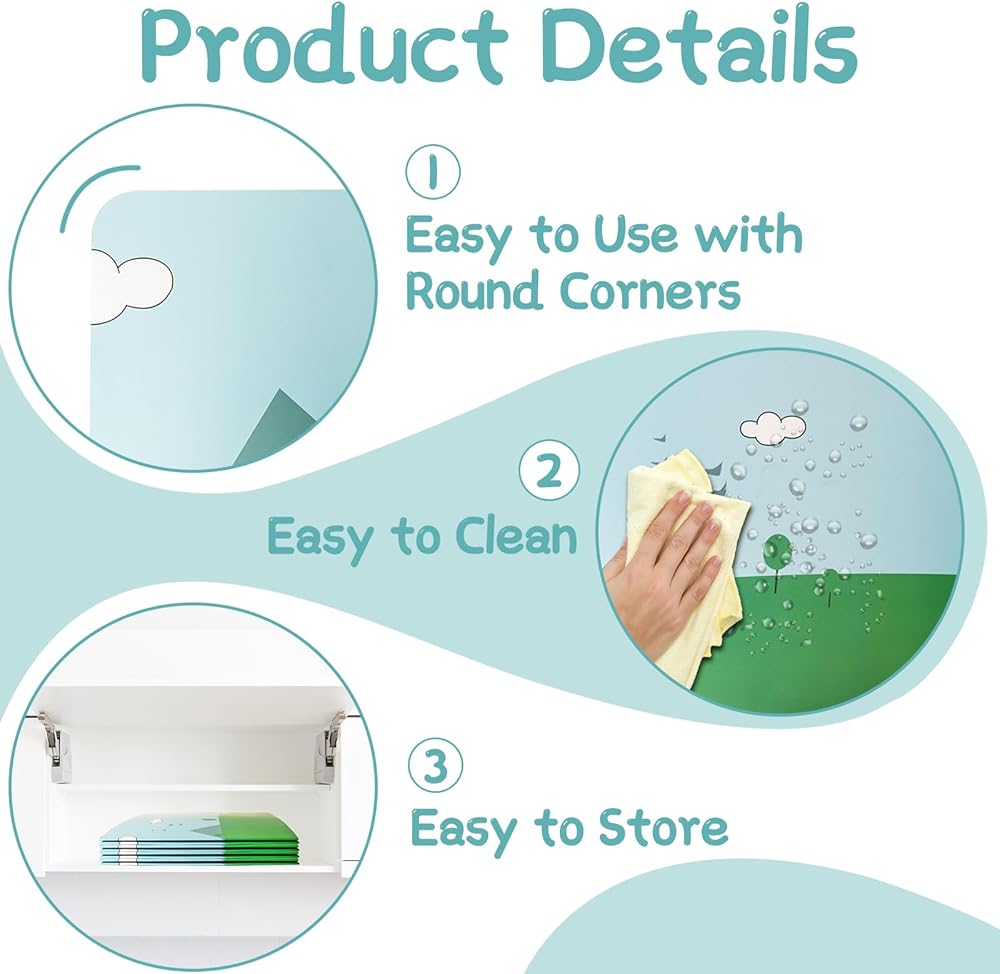 Product Details

1
Easy to Use with Round Corners

2
Easy to Clean

3
Easy to Store